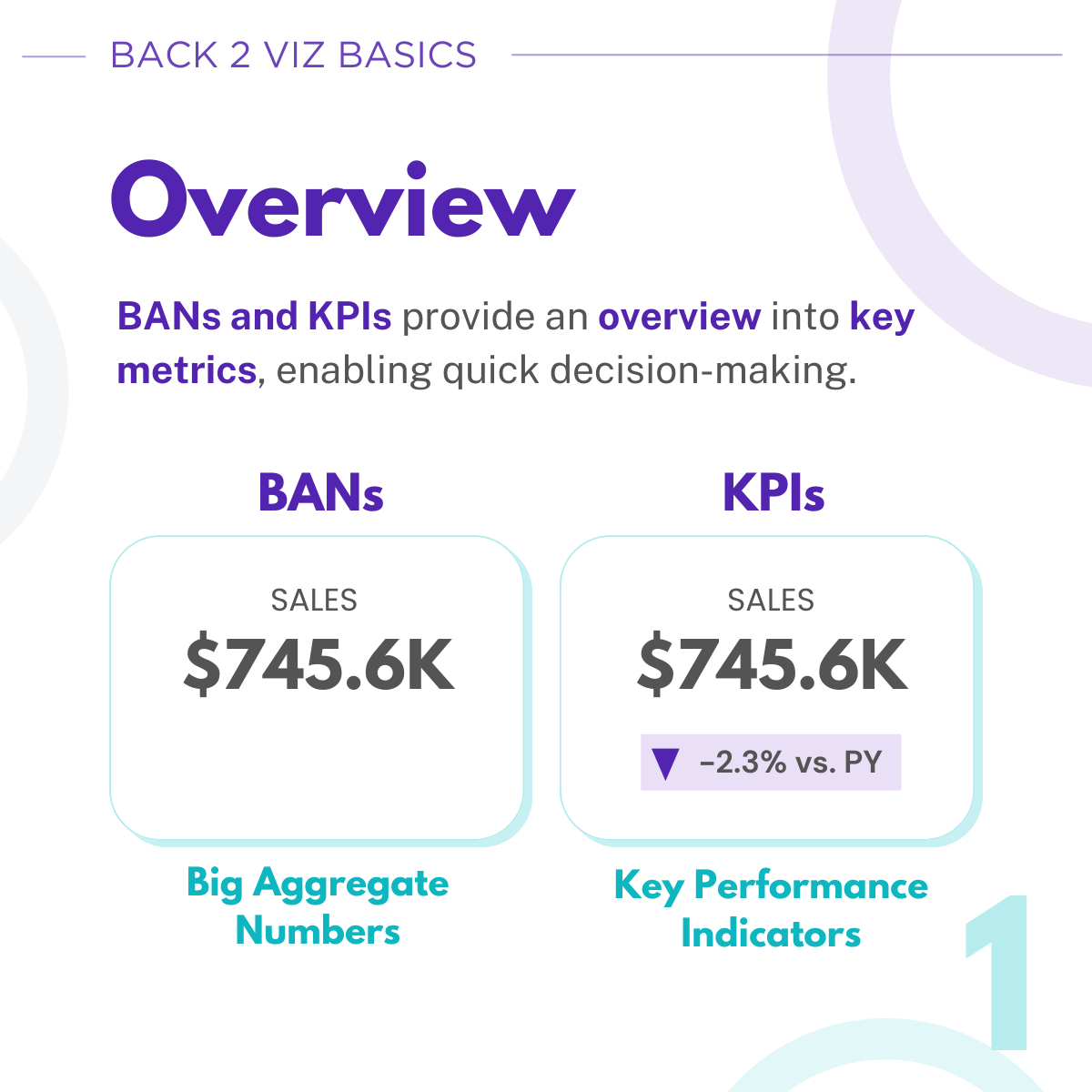 BACK 2 VIZ BASICS

Overview

BANs and KPIs provide an overview into key metrics, enabling quick decision-making.

BANs

SALES
$745.6K

Big Aggregate Numbers

KPIs

SALES
$745.6K
▼ -2.3% vs. PY

Key Performance Indicators

1